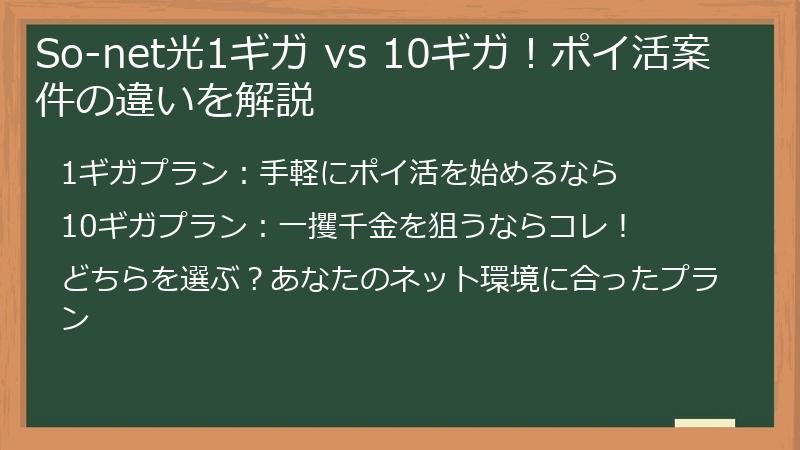 So-net光1ギガ vs 10ギガ！ポイ活案件の違いを解説

1ギガプラン：手軽にポイ活を始めるなら

10ギガプラン：一攫千金を狙うならコレ！

どちらを選ぶ？あなたのネット環境に合ったプラン